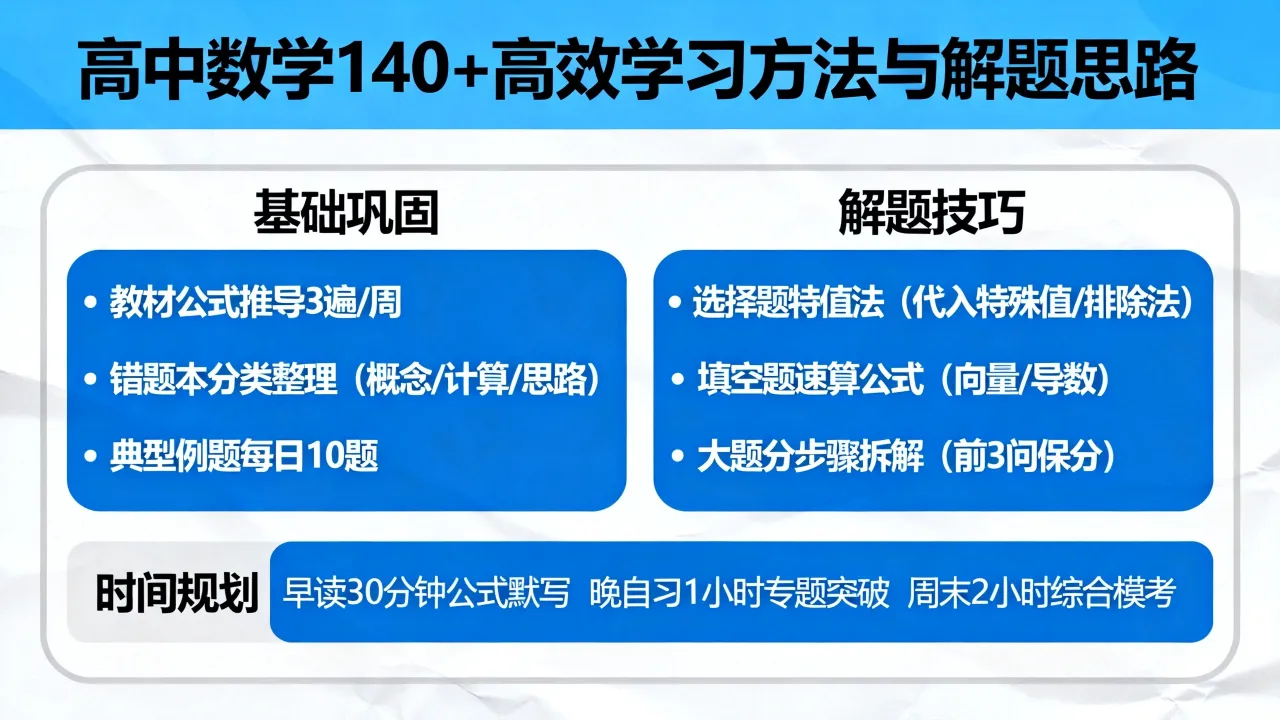 高中数学140+高效学习方法与解题思路

基础巩固

• 教材公式推导3遍/周
• 错题本分类整理（概念/计算/思路）
• 典型例题每日10题

解题技巧

• 选择题特值法（代入特殊值/排除法）
• 填空题速算公式（向量/导数）
• 大题分步骤拆解（前3问保分）

时间规划

早读30分钟公式默写 晚自习1小时专题突破 周末2小时综合模考